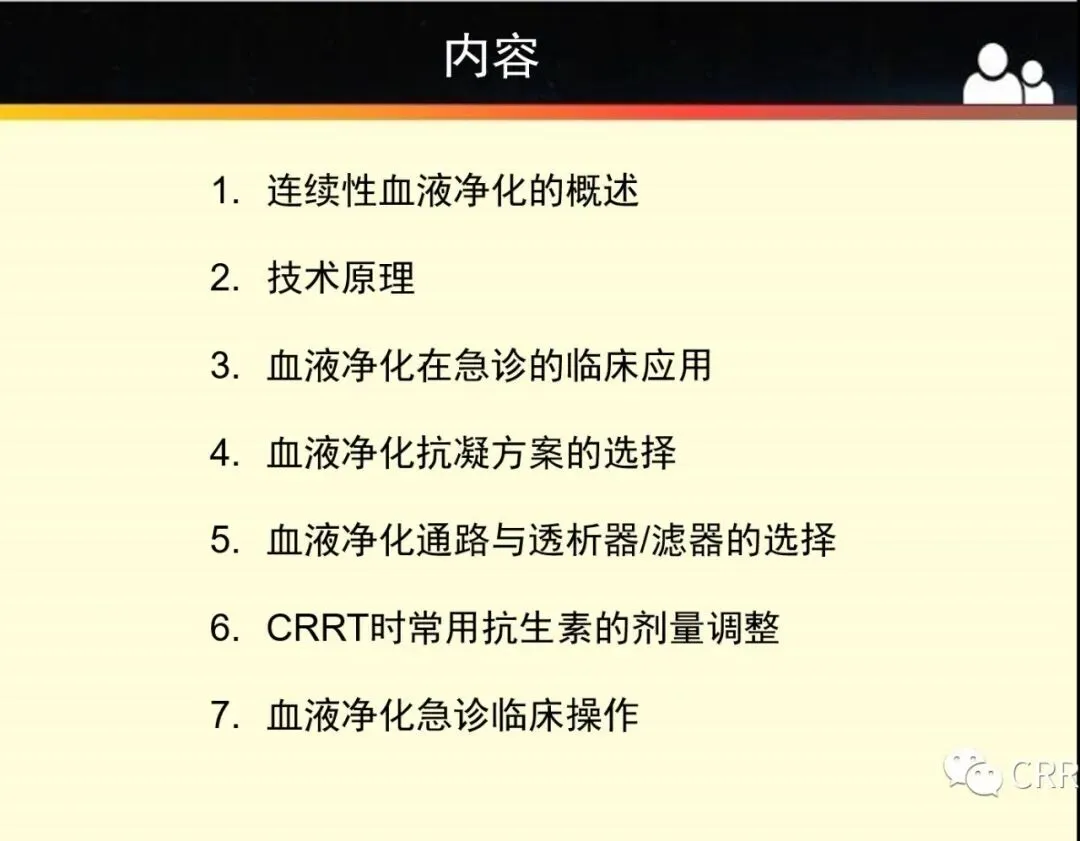 内容

1. 连续性血液净化的概述

2. 技术原理

3. 血液净化在急诊的临床应用

4. 血液净化抗凝方案的选择

5. 血液净化通路与透析器/滤器的选择

6. CRRT时常用抗生素的剂量调整

7. 血液净化急诊临床操作

CRR